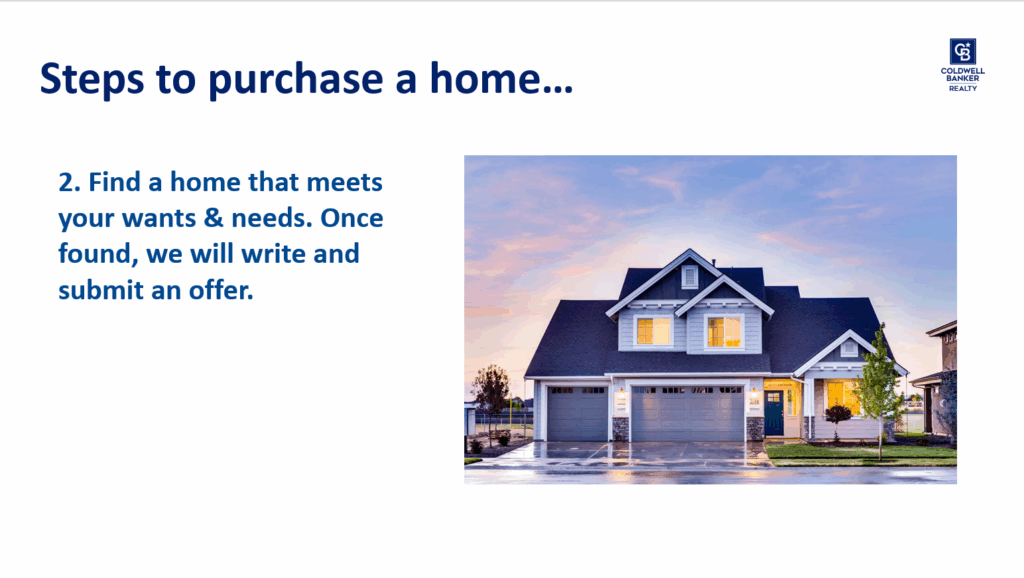 Steps to purchase a home…

CB
COLDWELL BANKER
REALTY

2. Find a home that meets your wants & needs. Once found, we will write and submit an offer.